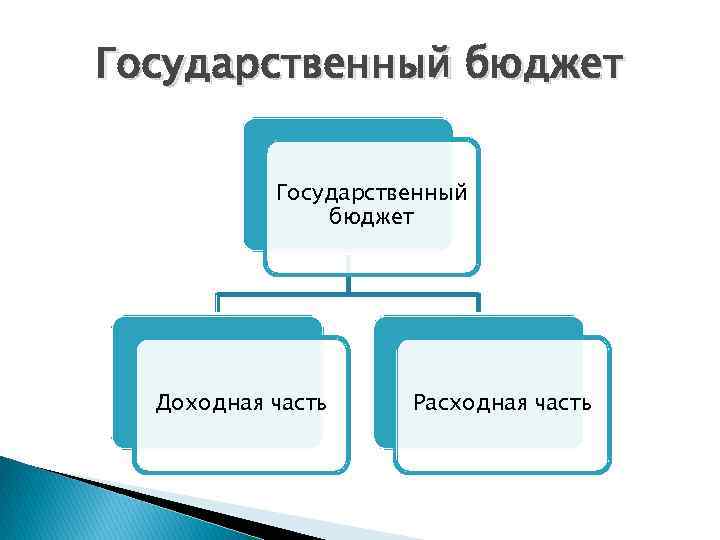 Государственный бюджет

Государственный бюджет

Доходная часть

Расходная часть